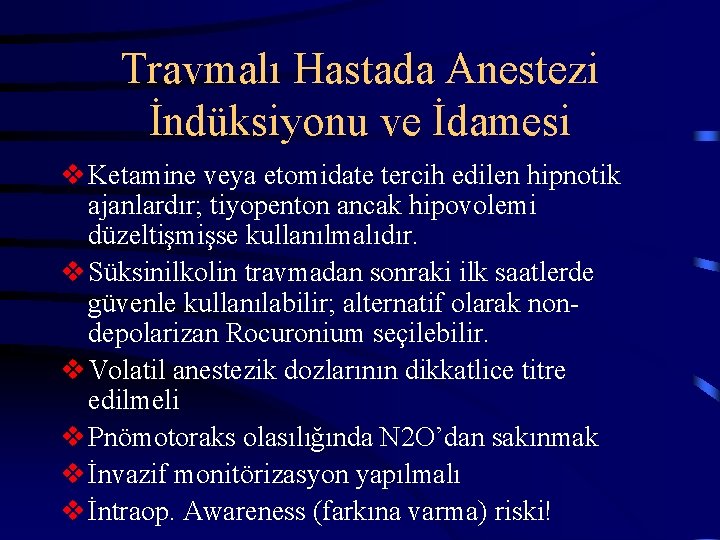 Travmalı Hastada Anestezi İndüksiyonu ve İdamesi

❖ Ketamine veya etomidate tercih edilen hipnotik ajanlardır; tiyopenton ancak hipovolemi düzeltişmişse kullanılmalıdır.

❖ Süksinilkolin travmadan sonraki ilk saatlerde güvenle kullanılabilir; alternatif olarak non-depolarizan Rocuronium seçilebilir.

❖ Volatil anestezik dozlarının dikkatlice titre edilmeli

❖ Pnömotoraks olasılığında N2O'dan sakınmak

❖ İnvazif monitörizasyon yapılmalı

❖ İntraop. Awareness (farkına varma) riski!